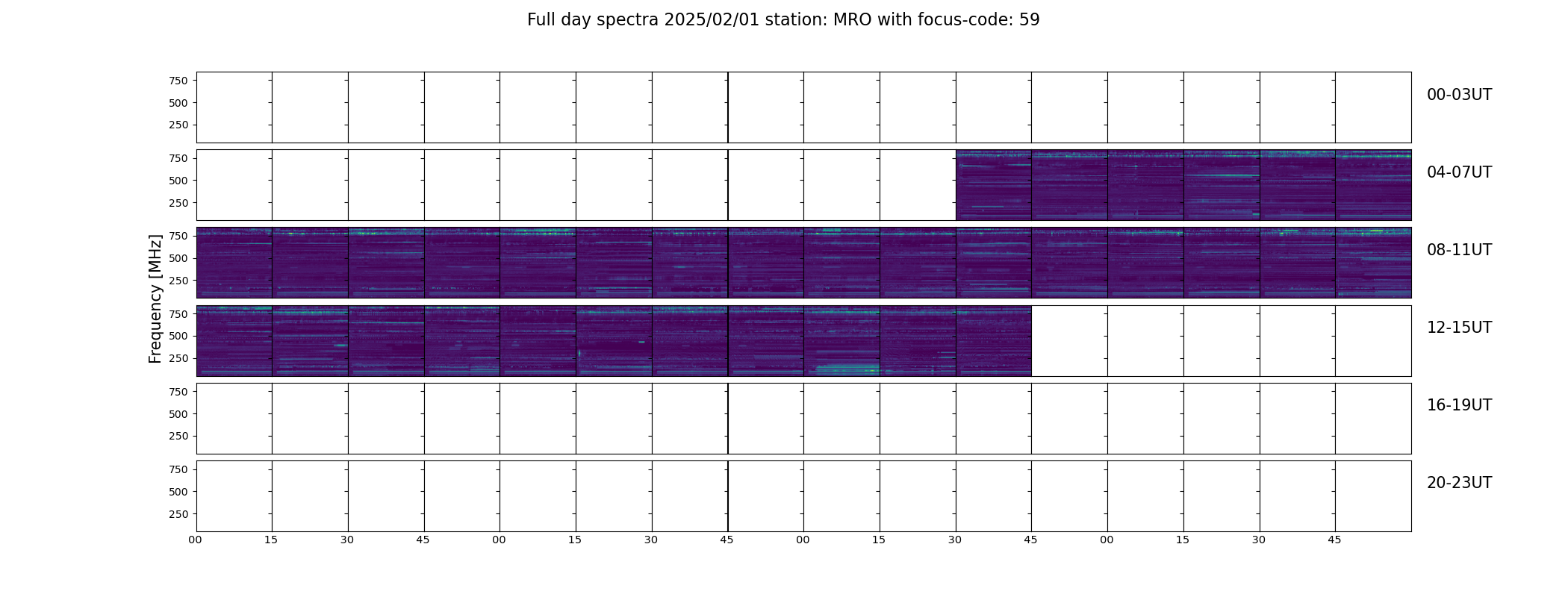 Full day spectra 2025/02/01 station: MRO with focus-code: 59

Frequency [MHz]

750
500
250
00-03UT

750
500
250
04-07UT

750
500
250
08-11UT

750
500
250
12-15UT

750
500
250
16-19UT

750
500
250
20-23UT

00 15 30 45 00 15 30 45 00 15 30 45 00 15 30 45